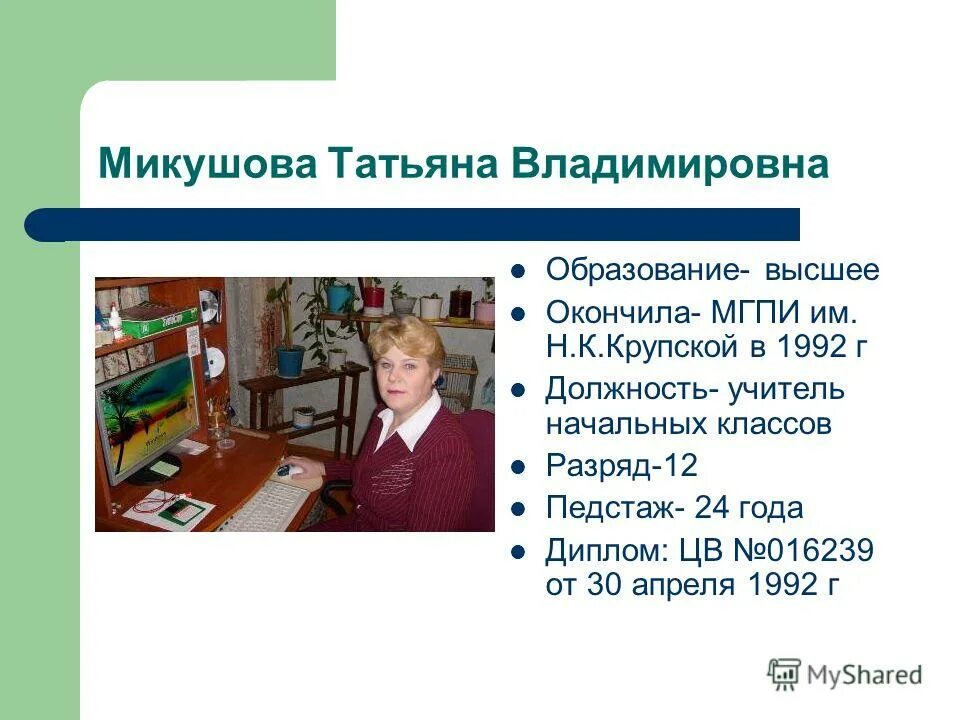 Микушова Татьяна Владимировна

- Образование- высшее
- Окончила- МГПИ им. Н.К.Крупской в 1992 г
- Должность- учитель начальных классов
- Разряд-12
- Педстаж- 24 года
- Диплом: ЦВ №016239 от 30 апреля 1992 г

MyShared